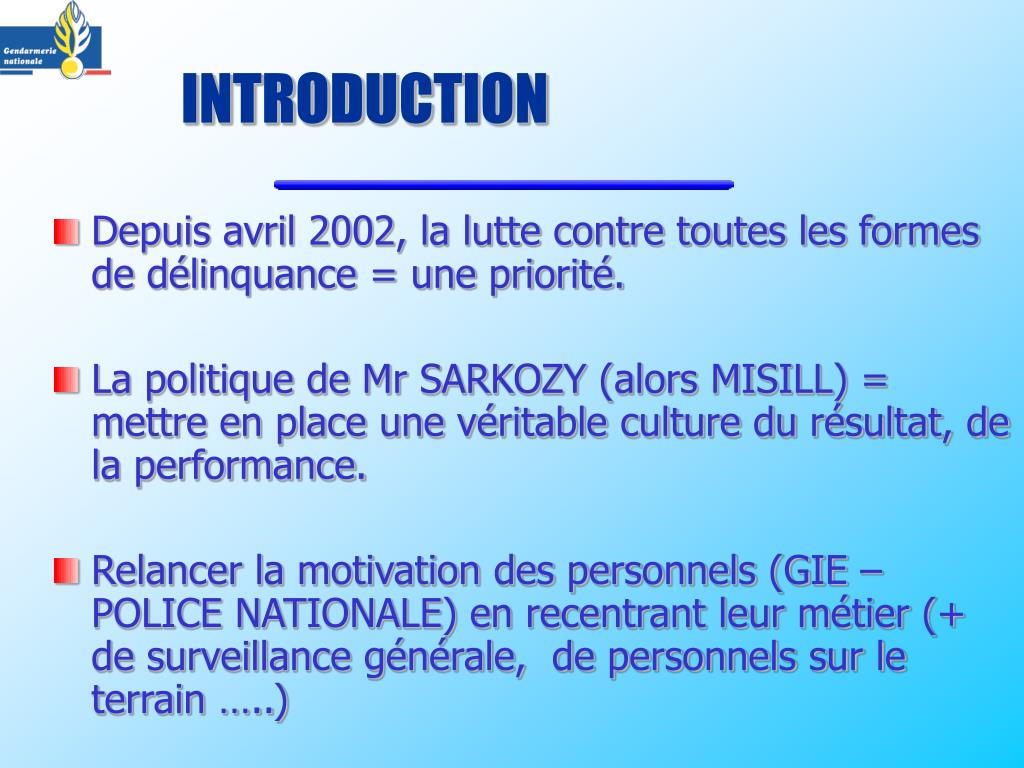 Gendarmerie nationale

INTRODUCTION

Depuis avril 2002, la lutte contre toutes les formes de délinquance = une priorité.

La politique de Mr SARKOZY (alors MISILL) = mettre en place une véritable culture du résultat, de la performance.

Relancer la motivation des personnels (GIE – POLICE NATIONALE) en recentrant leur métier (+ de surveillance générale, de personnels sur le terrain …..)